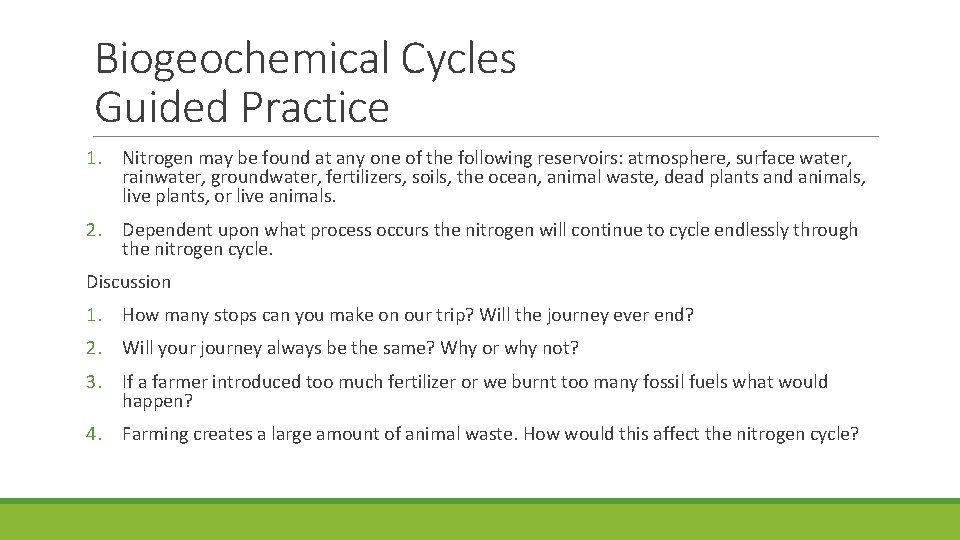 Biogeochemical Cycles
Guided Practice

1. Nitrogen may be found at any one of the following reservoirs: atmosphere, surface water, rainwater, groundwater, fertilizers, soils, the ocean, animal waste, dead plants and animals, live plants, or live animals.

2. Dependent upon what process occurs the nitrogen will continue to cycle endlessly through the nitrogen cycle.

Discussion

1. How many stops can you make on our trip? Will the journey ever end?

2. Will your journey always be the same? Why or why not?

3. If a farmer introduced too much fertilizer or we burnt too many fossil fuels what would happen?

4. Farming creates a large amount of animal waste. How would this affect the nitrogen cycle?